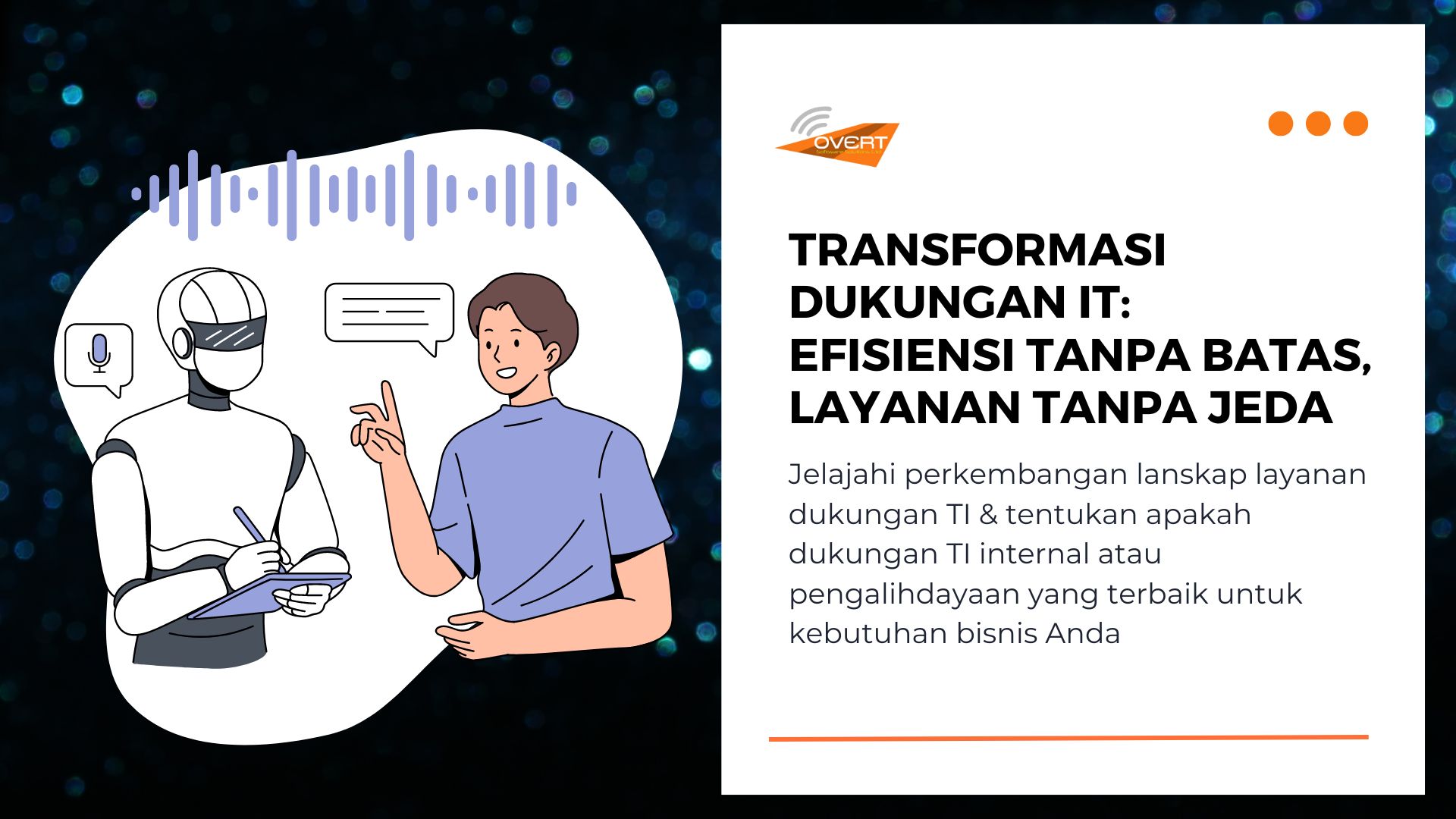 OVERT
Software Solutions Ltd

TRANSFORMASI DUKUNGAN IT: EFISIENSI TANPA BATAS, LAYANAN TANPA JEDA

Jelajahi perkembangan lanskap layanan dukungan TI & tentukan apakah dukungan TI internal atau pengalihdayaan yang terbaik untuk kebutuhan bisnis Anda